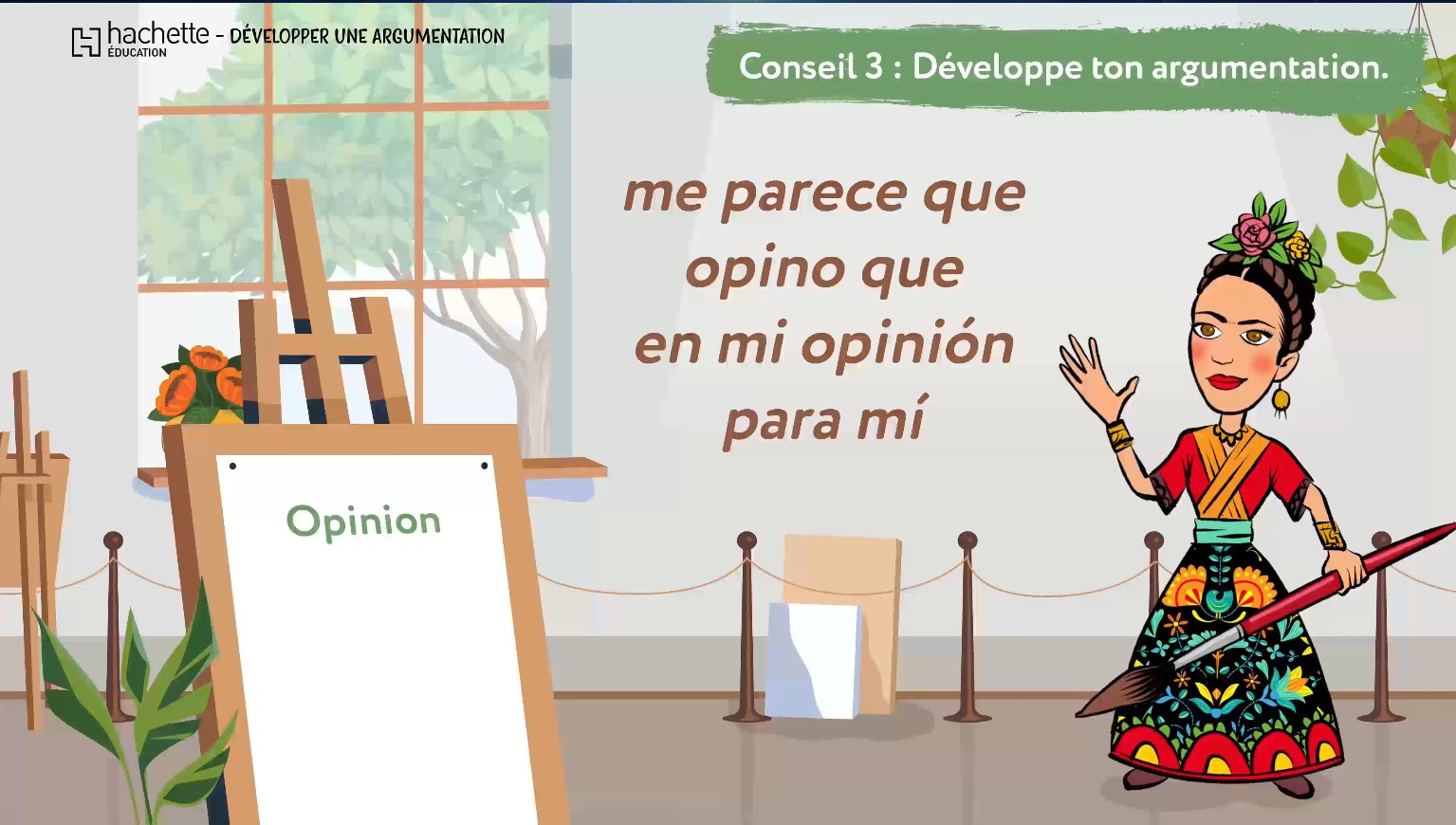 hachette ÉDUCATION - DÉVELOPPER UNE ARGUMENTATION

Conseil 3 : Développe ton argumentation.

me parece que
opino que
en mi opinión
para mí

Opinion